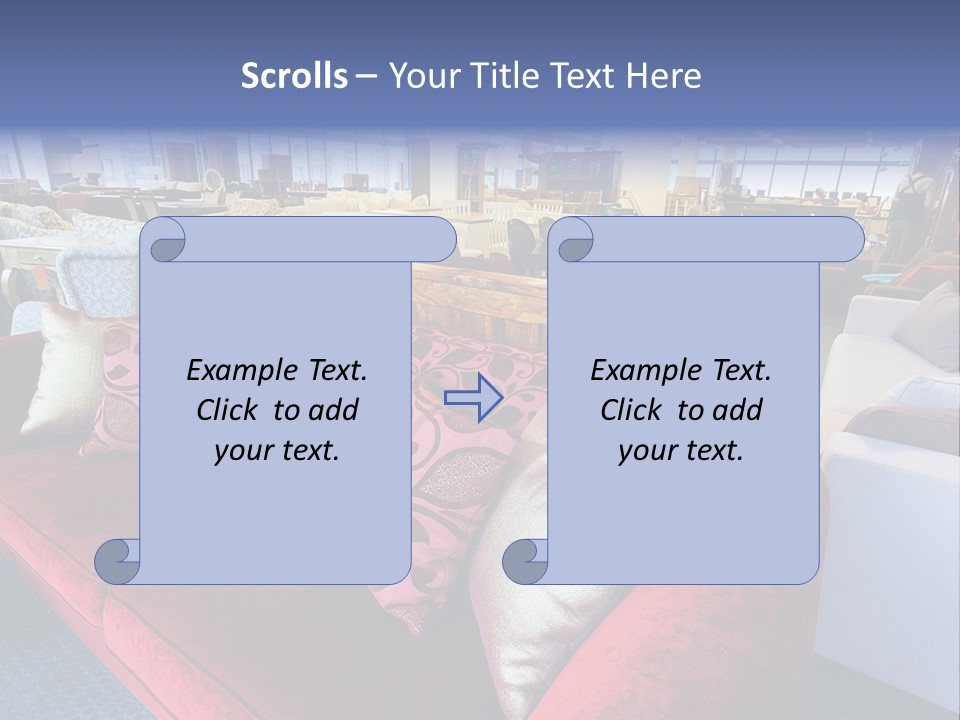 Scrolls – Your Title Text Here

Example Text. Click to add your text.

Example Text. Click to add your text.